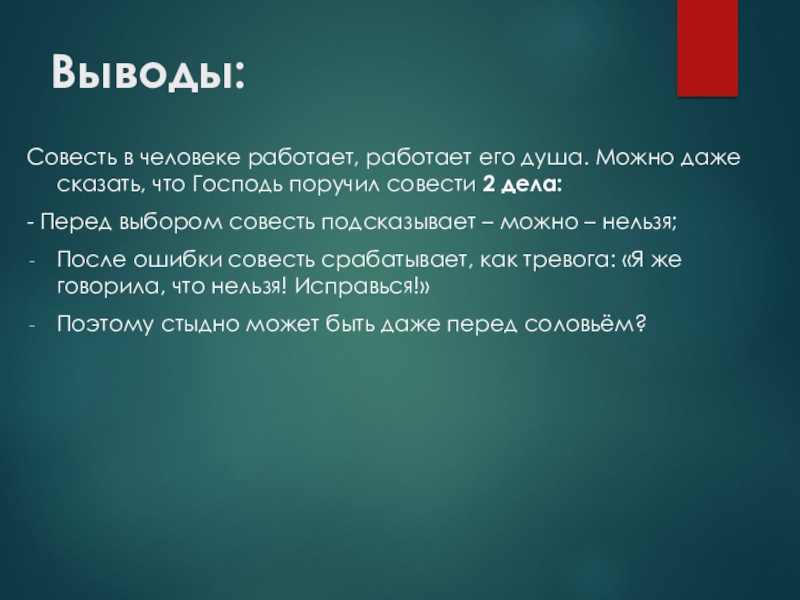 Выводы:

Совесть в человеке работает, работает его душа. Можно даже сказать, что Господь поручил совести 2 дела:

- Перед выбором совесть подсказывает – можно – нельзя;

- После ошибки совесть срабатывает, как тревога: «Я же говорила, что нельзя! Исправься!»

- Поэтому стыдно может быть даже перед соловьём?